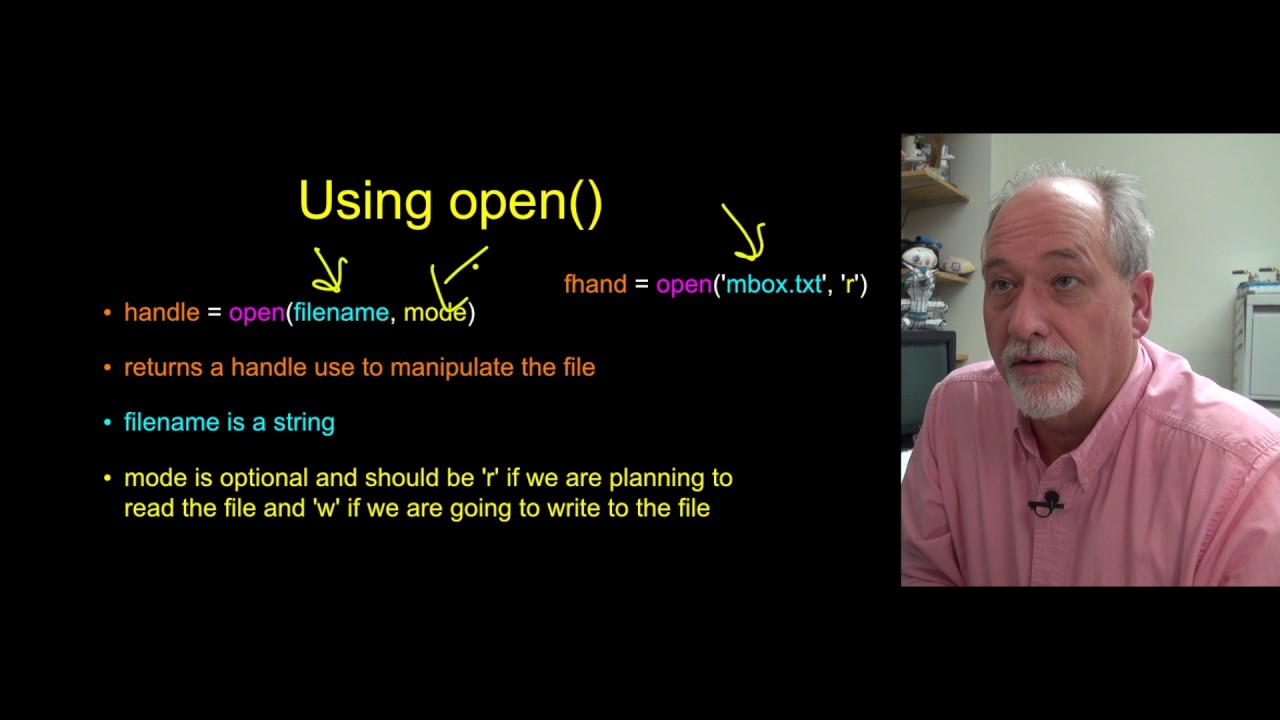 Using open()

fhand = open('mbox.txt', 'r')

• handle = open(filename, mode)

• returns a handle use to manipulate the file

• filename is a string

• mode is optional and should be 'r' if we are planning to read the file and 'w' if we are going to write to the file